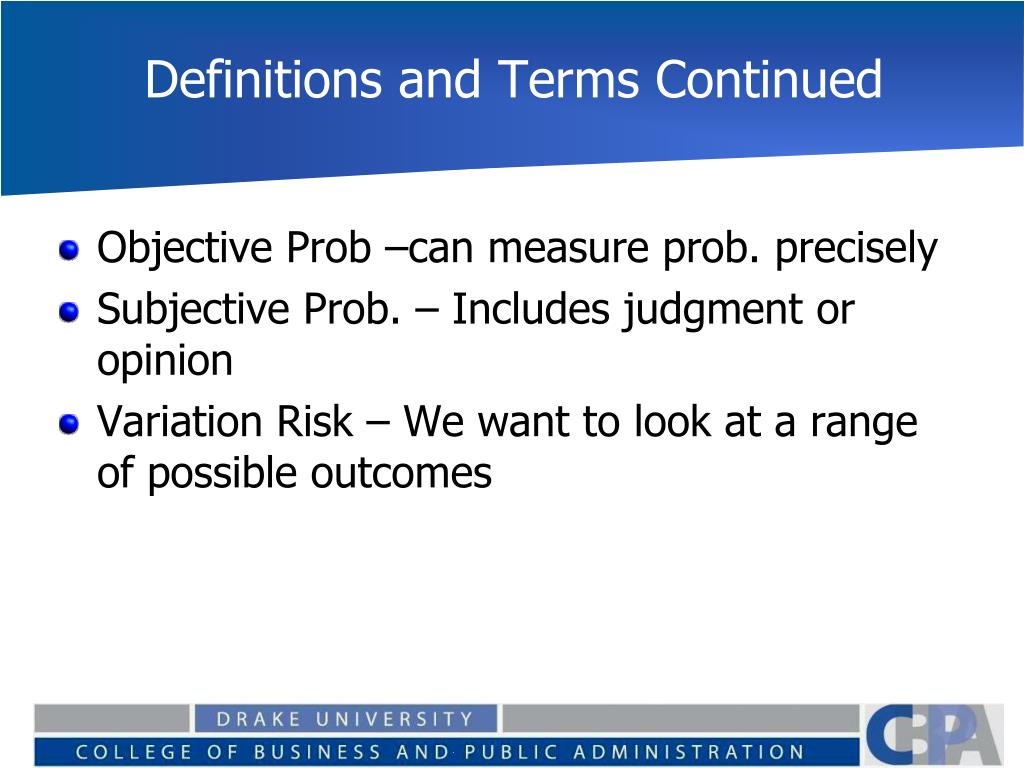 Definitions and Terms Continued

Objective Prob –can measure prob. precisely

Subjective Prob. – Includes judgment or opinion

Variation Risk – We want to look at a range of possible outcomes

DRAKE UNIVERSITY

COLLEGE OF BUSINESS AND PUBLIC ADMINISTRATION

CBPA